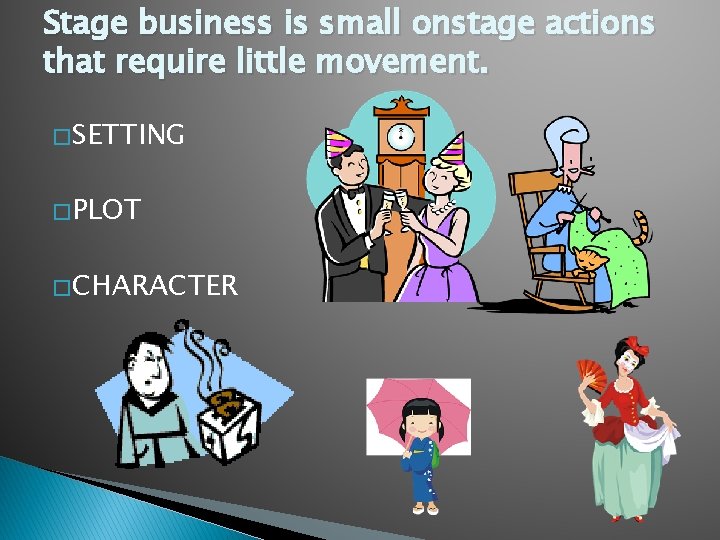 Stage business is small onstage actions that require little movement.

□SETTING

□PLOT

□CHARACTER